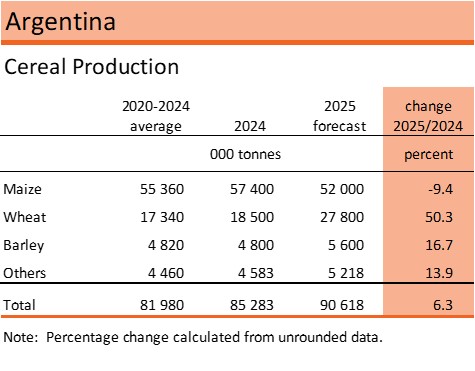 Argentina

Cereal Production

| | 2020-2024 average | 2024 | 2025 forecast | change 2025/2024 |
|---|---|---|---|---|
| | | 000 tonnes | | percent |
| Maize | 55 360 | 57 400 | 52 000 | -9.4 |
| Wheat | 17 340 | 18 500 | 27 800 | 50.3 |
| Barley | 4 820 | 4 800 | 5 600 | 16.7 |
| Others | 4 460 | 4 583 | 5 218 | 13.9 |
| Total | 81 980 | 85 283 | 90 618 | 6.3 |

Note: Percentage change calculated from unrounded data.